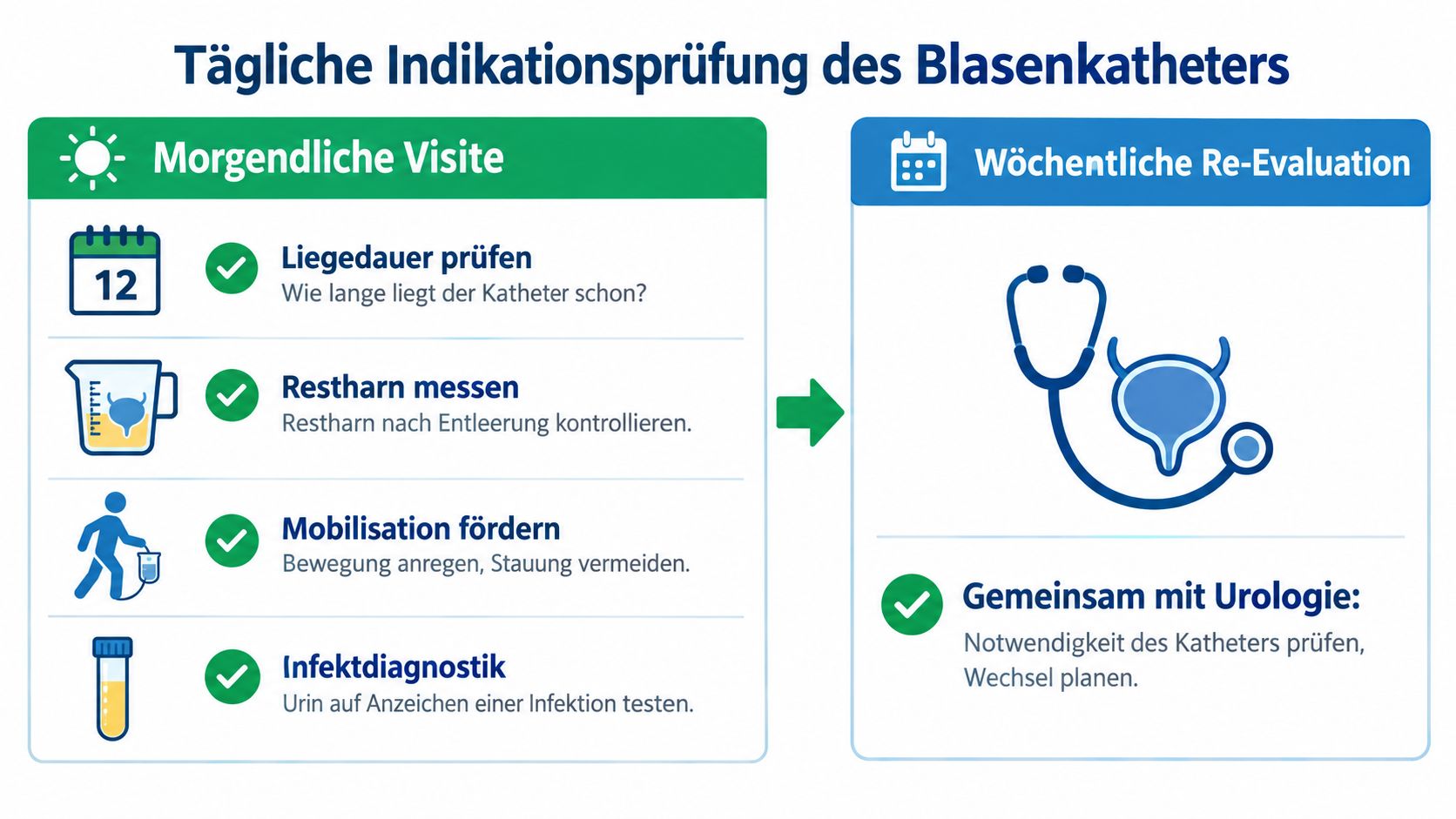 Tägliche Indikationsprüfung des Blasenkatheters

Morgendliche Visite

12

Liegedauer prüfen
Wie lange liegt der Katheter schon?

Restharn messen
Restharn nach Entleerung kontrollieren.

Mobilisation fördern
Bewegung anregen, Stauung vermeiden.

Infektdiagnostik
Urin auf Anzeichen einer Infektion testen.

Wöchentliche Re-Evaluation

Gemeinsam mit Urologie:
Notwendigkeit des Katheters prüfen, Wechsel planen.